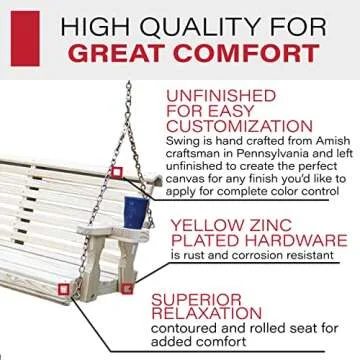 HIGH QUALITY FOR
GREAT COMFORT

UNFINISHED FOR EASY CUSTOMIZATION
Swing is hand crafted from Amish craftsman in Pennsylvania and left unfinished to create the perfect canvas for any finish you'd like to apply for complete color control

YELLOW ZINC PLATED HARDWARE
is rust and corrosion resistant

SUPERIOR RELAXATION
contoured and rolled seat for added comfort